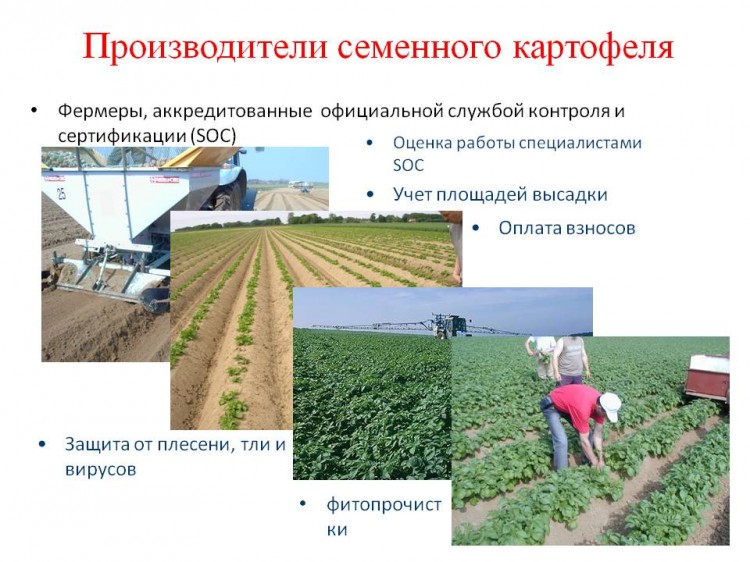 Производители семенного картофеля

• Фермеры, аккредитованные официальной службой контроля и сертификации (SOC)

• Оценка работы специалистами SOC

• Учет площадей высадки

• Оплата взносов

25

• Защита от плесени, тли и вирусов

• фитопрочистки